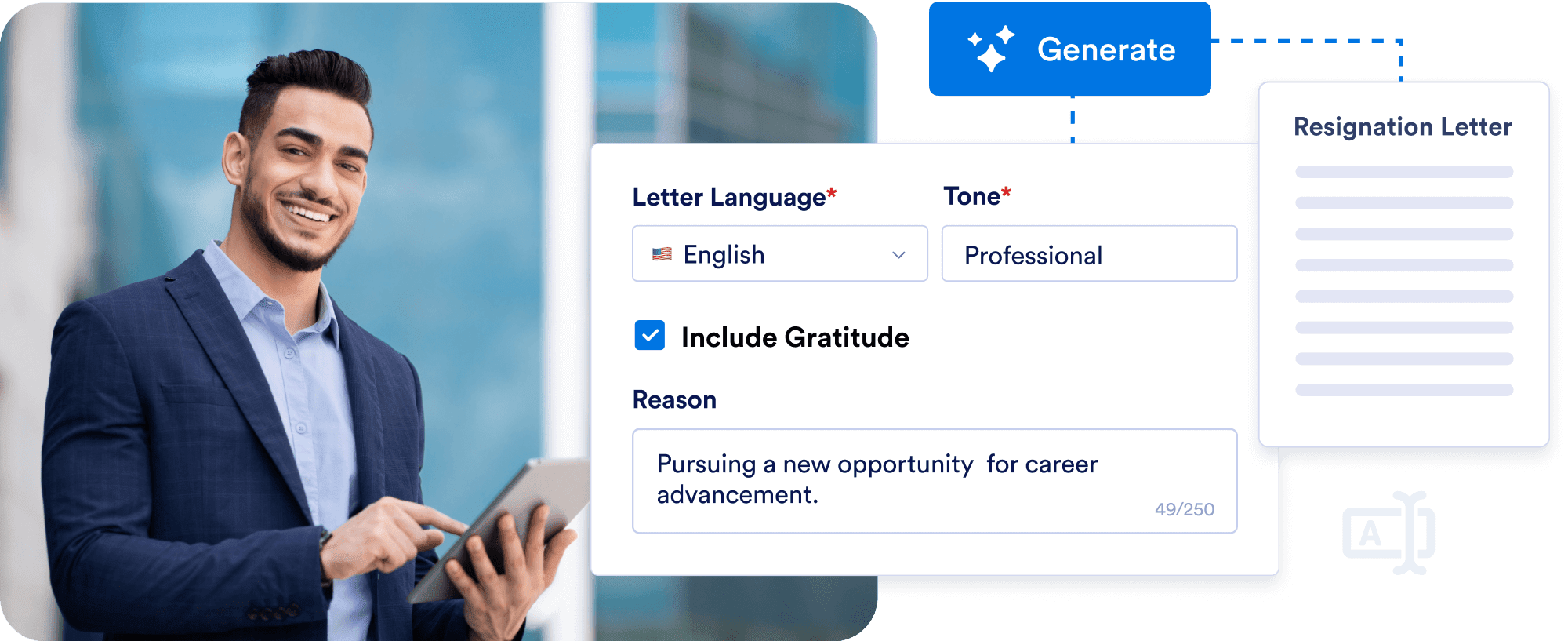 Generate

Resignation Letter

Letter Language*

English

Tone*

Professional

Include Gratitude

Reason

Pursuing a new opportunity for career advancement.

49/250

A